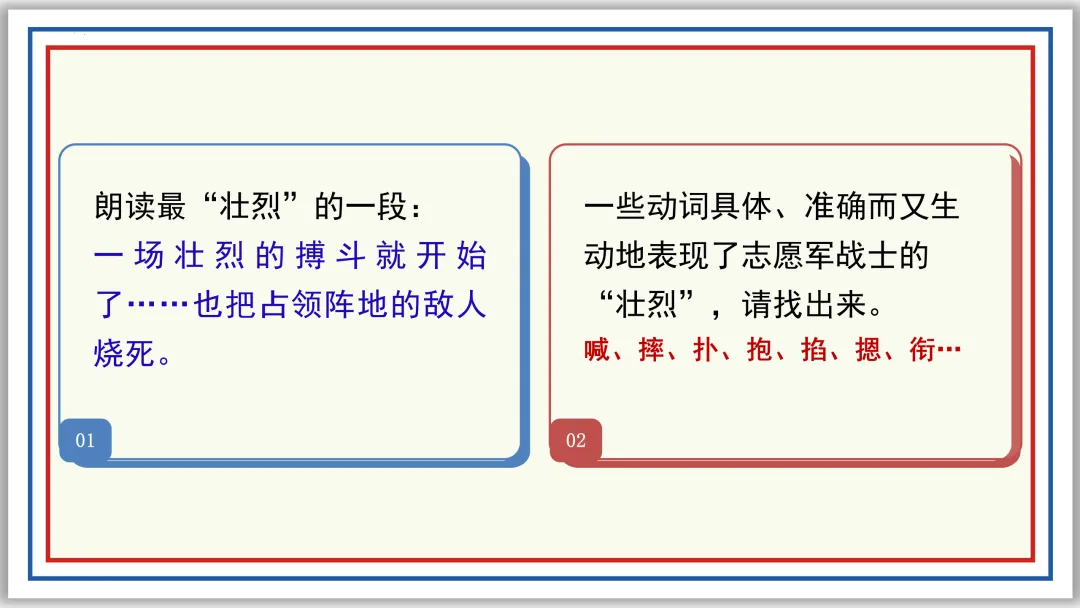 朗读最“壮烈”的一段：
一场壮烈的搏斗就开始了……也把占领阵地的敌人烧死。

01

一些动词具体、准确而又生动地表现了志愿军战士的“壮烈”，请找出来。
喊、摔、扑、抱、掐、摁、衔…

02